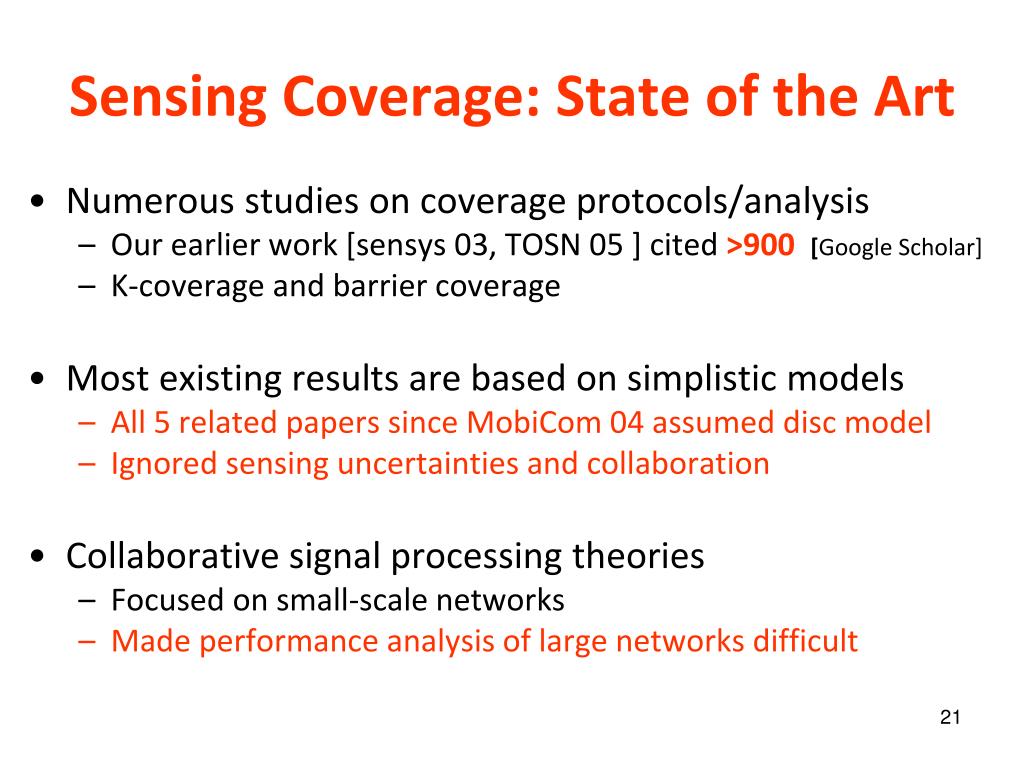 Sensing Coverage: State of the Art

• Numerous studies on coverage protocols/analysis
– Our earlier work [sensys 03, TOSN 05 ] cited >900 [Google Scholar]
– K-coverage and barrier coverage

• Most existing results are based on simplistic models
– All 5 related papers since MobiCom 04 assumed disc model
– Ignored sensing uncertainties and collaboration

• Collaborative signal processing theories
– Focused on small-scale networks
– Made performance analysis of large networks difficult

21